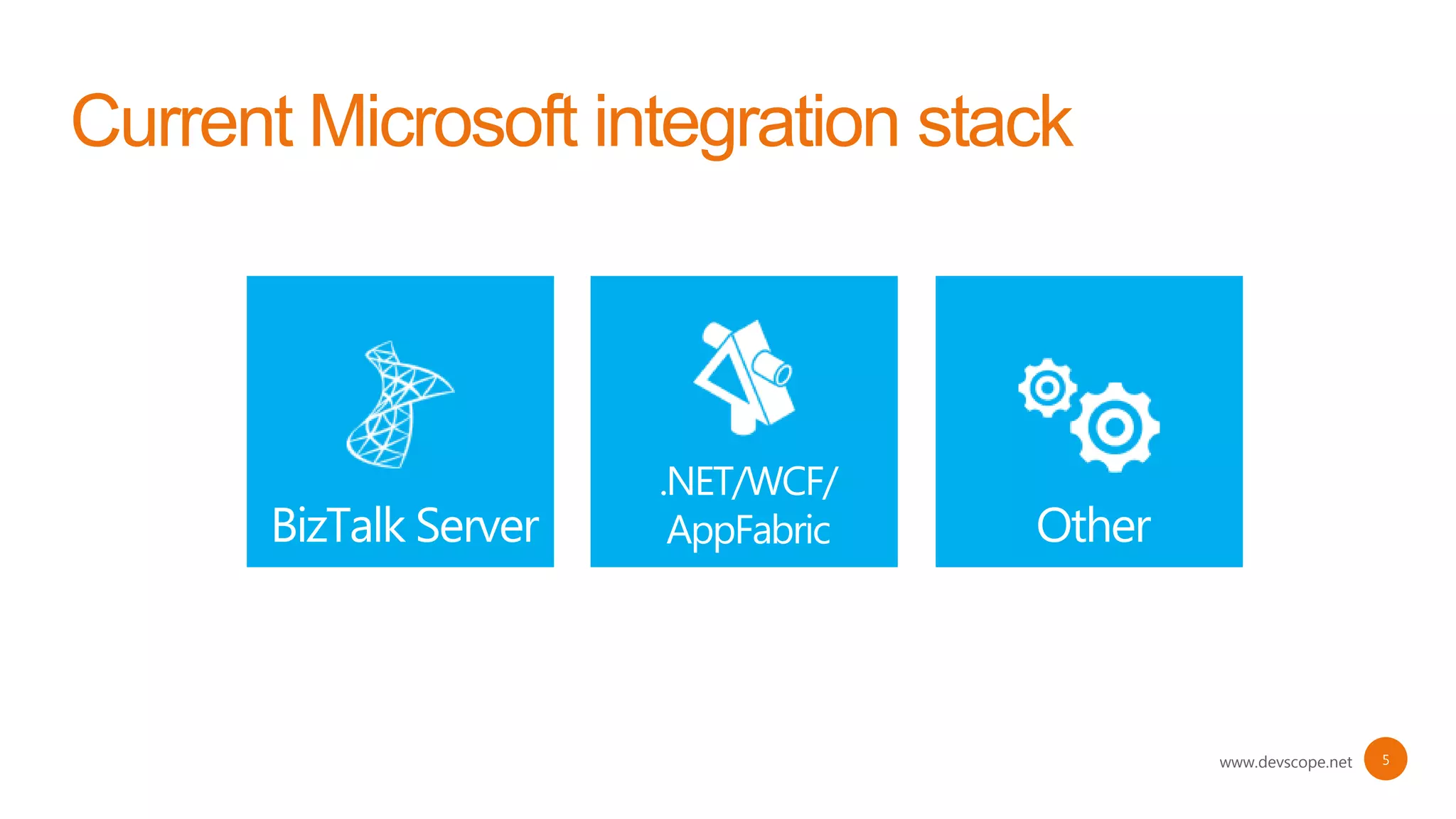 Current Microsoft integration stack

BizTalk Server

.NET/WCF/
AppFabric

Other

www.devscope.net

5